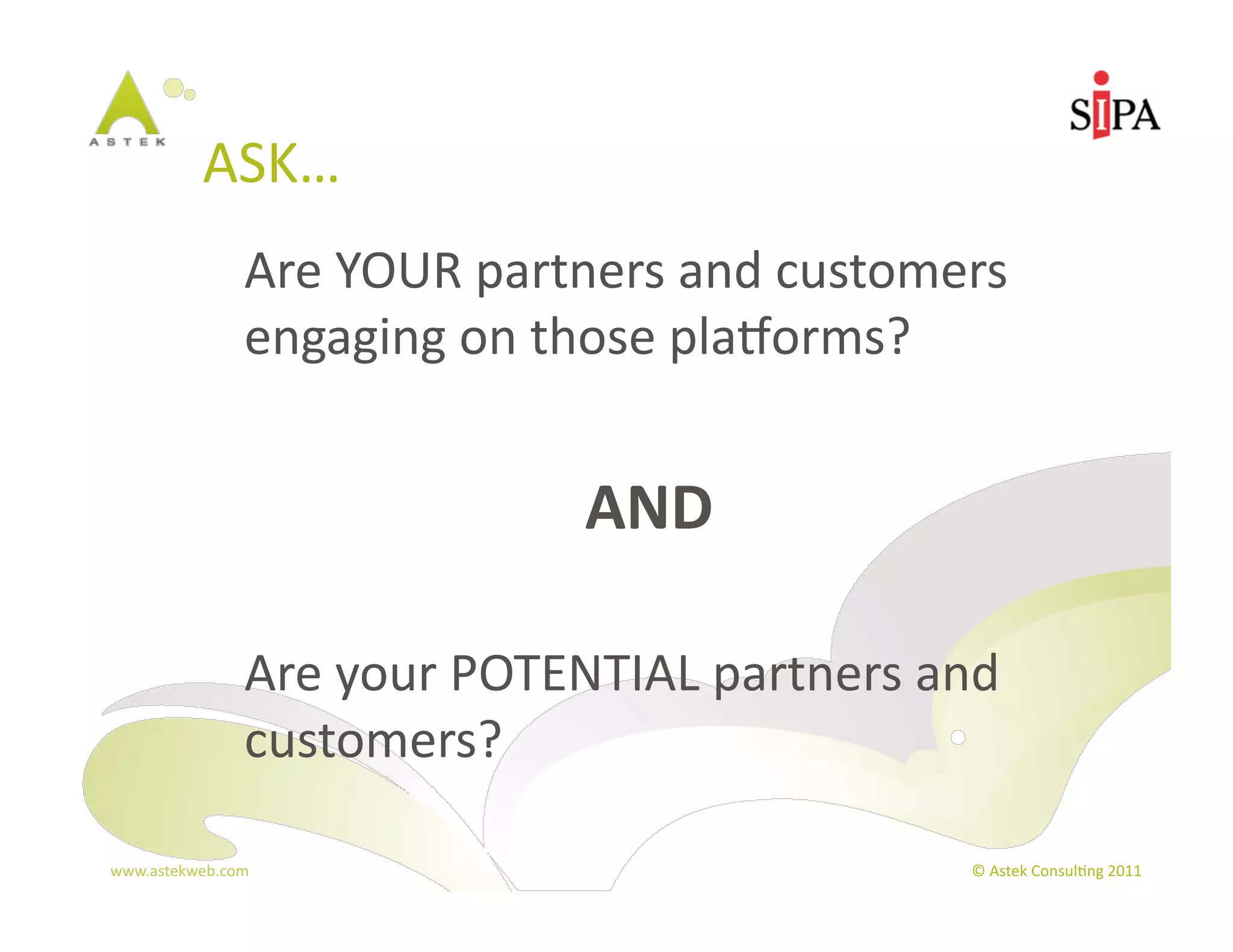 ASTEK

SIPA

ASK…

Are YOUR partners and customers engaging on those platforms?

AND

Are your POTENTIAL partners and customers?

www.astekweb.com

© Astek Consulting 2011